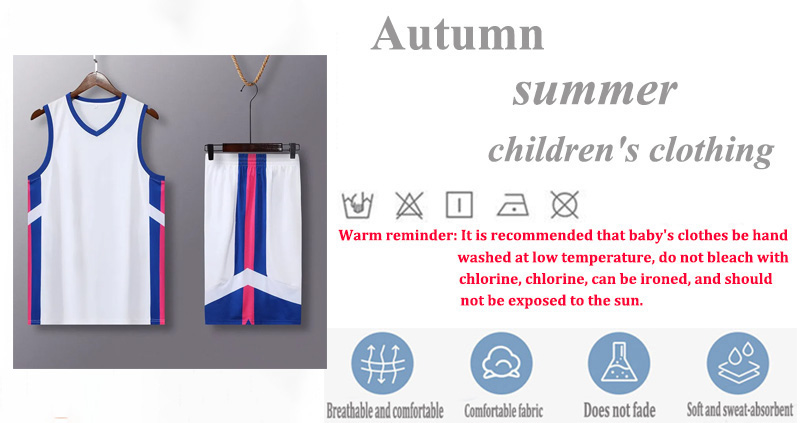 Autumn

summer

children's clothing

Warm reminder: It is recommended that baby's clothes be hand washed at low temperature, do not bleach with chlorine, chlorine, can be ironed, and should not be exposed to the sun.

Breathable and comfortable

Comfortable fabric

Does not fade

Soft and sweat-absorbent